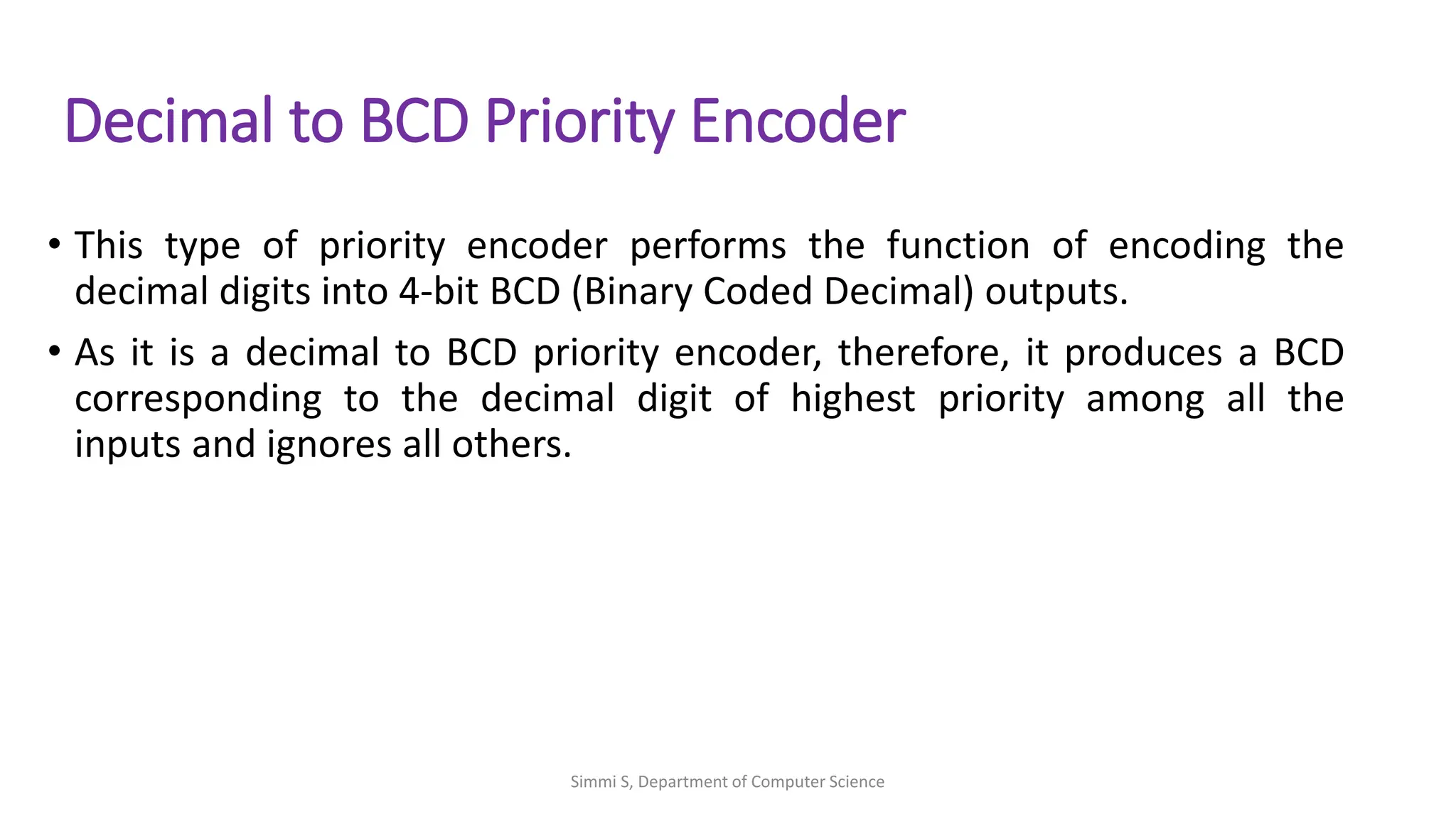 Decimal to BCD Priority Encoder

• This type of priority encoder performs the function of encoding the decimal digits into 4-bit BCD (Binary Coded Decimal) outputs.

• As it is a decimal to BCD priority encoder, therefore, it produces a BCD corresponding to the decimal digit of highest priority among all the inputs and ignores all others.

Simmi S, Department of Computer Science